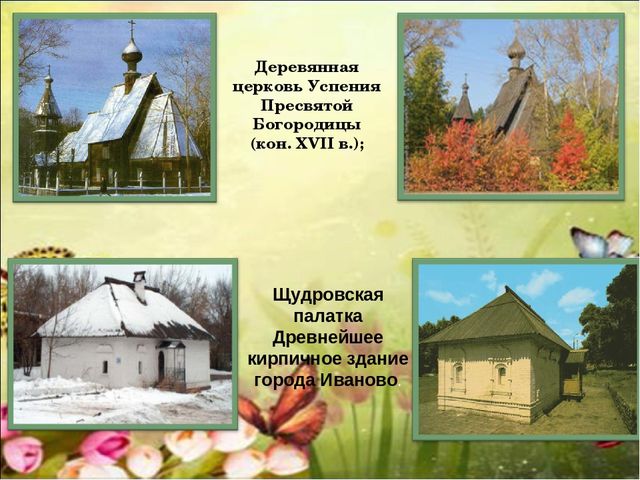 Деревянная церковь Успения Пресвятой Богородицы (кон. XVII в.);

Щудровская палатка Древнейшее кирпичное здание города Иваново